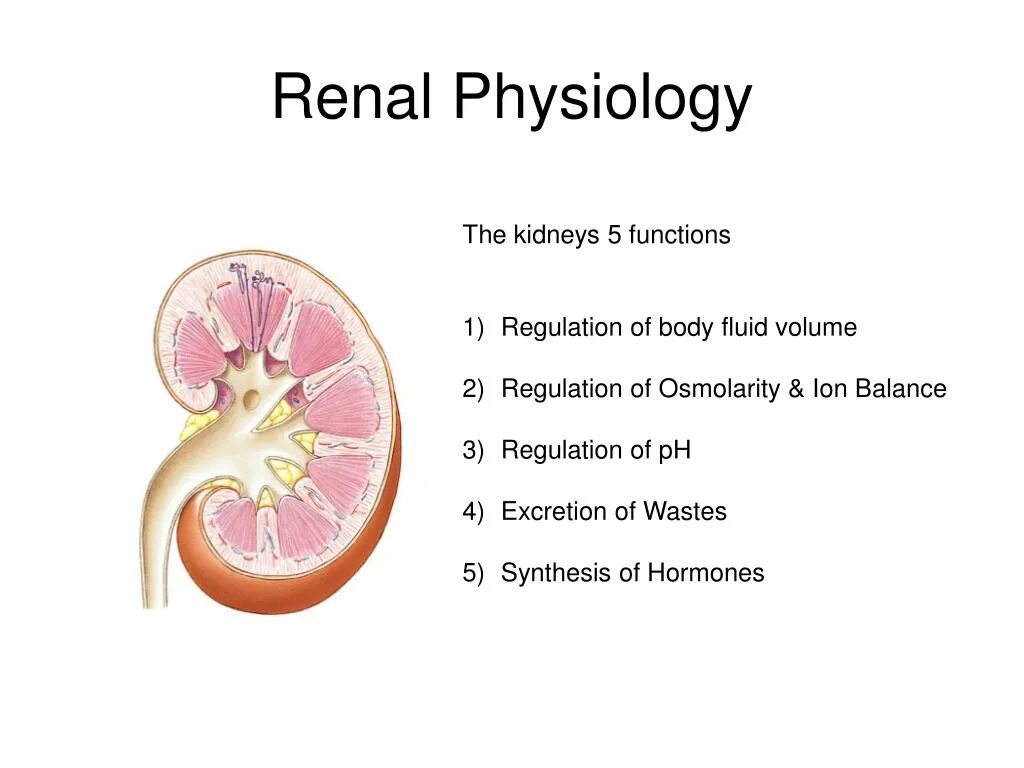 Renal Physiology

The kidneys 5 functions

1) Regulation of body fluid volume

2) Regulation of Osmolarity & Ion Balance

3) Regulation of pH

4) Excretion of Wastes

5) Synthesis of Hormones